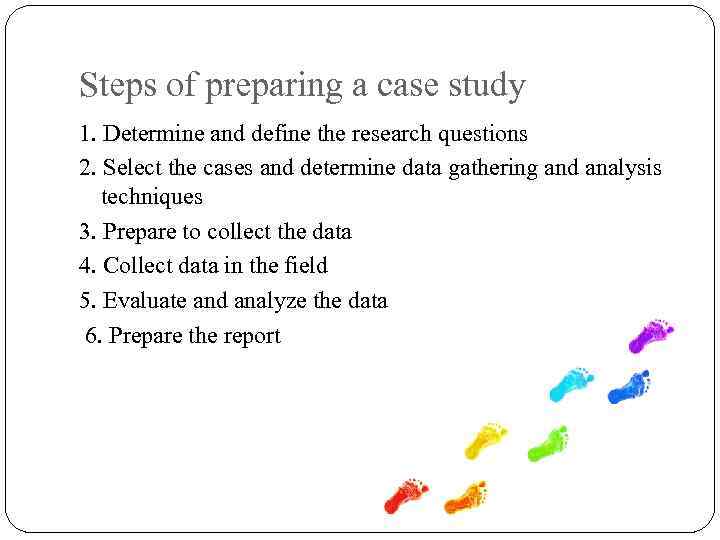 Steps of preparing a case study

1. Determine and define the research questions
2. Select the cases and determine data gathering and analysis techniques
3. Prepare to collect the data
4. Collect data in the field
5. Evaluate and analyze the data
6. Prepare the report